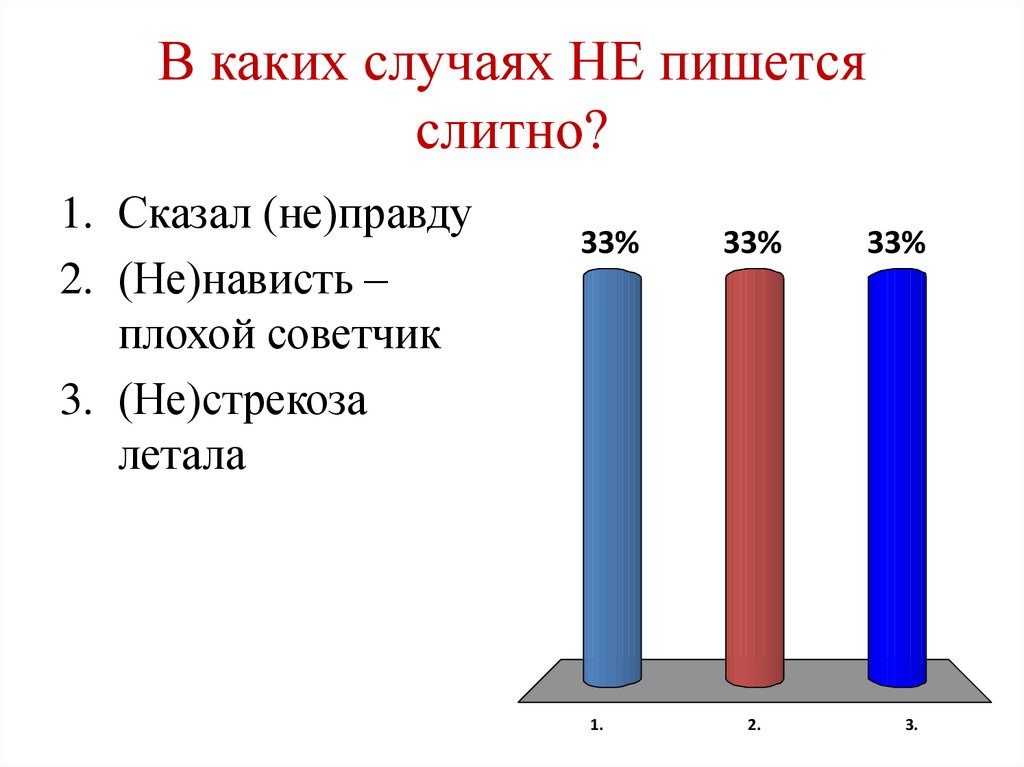 В каких случаях НЕ пишется слитно?

1. Сказал (не)правду
2. (Не)нависть – плохой советчик
3. (Не)стрекоза летала

33%
33%
33%

1.
2.
3.